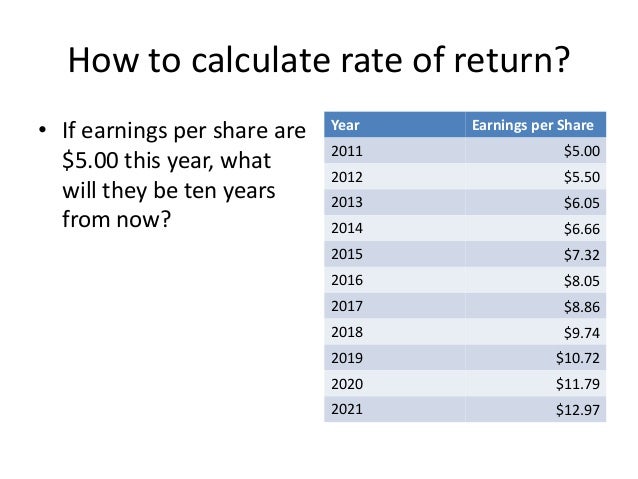 How to calculate rate of return?

• If earnings per share are \$5.00 this year, what will they be ten years from now?

| Year | Earnings per Share |
|---|---|
| 2011 | \$5.00 |
| 2012 | \$5.50 |
| 2013 | \$6.05 |
| 2014 | \$6.66 |
| 2015 | \$7.32 |
| 2016 | \$8.05 |
| 2017 | \$8.86 |
| 2018 | \$9.74 |
| 2019 | \$10.72 |
| 2020 | \$11.79 |
| 2021 | \$12.97 |